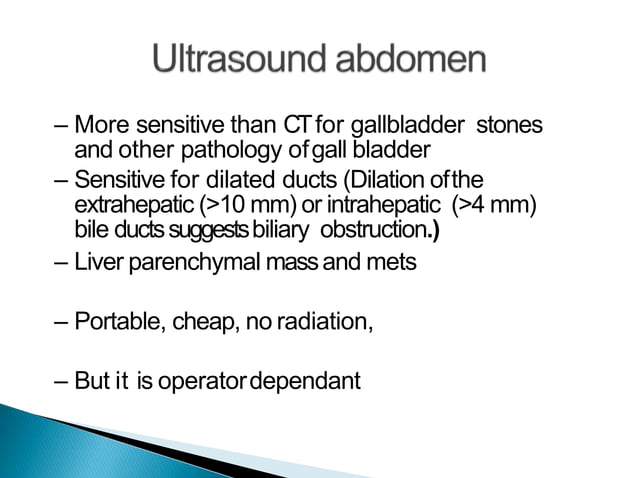 Ultrasound abdomen

– More sensitive than CT for gallbladder stones and other pathology of gall bladder

– Sensitive for dilated ducts (Dilation of the extrahepatic (>10 mm) or intrahepatic (>4 mm) bile ducts suggests biliary obstruction.)

– Liver parenchymal mass and mets

– Portable, cheap, no radiation,

– But it is operator dependant